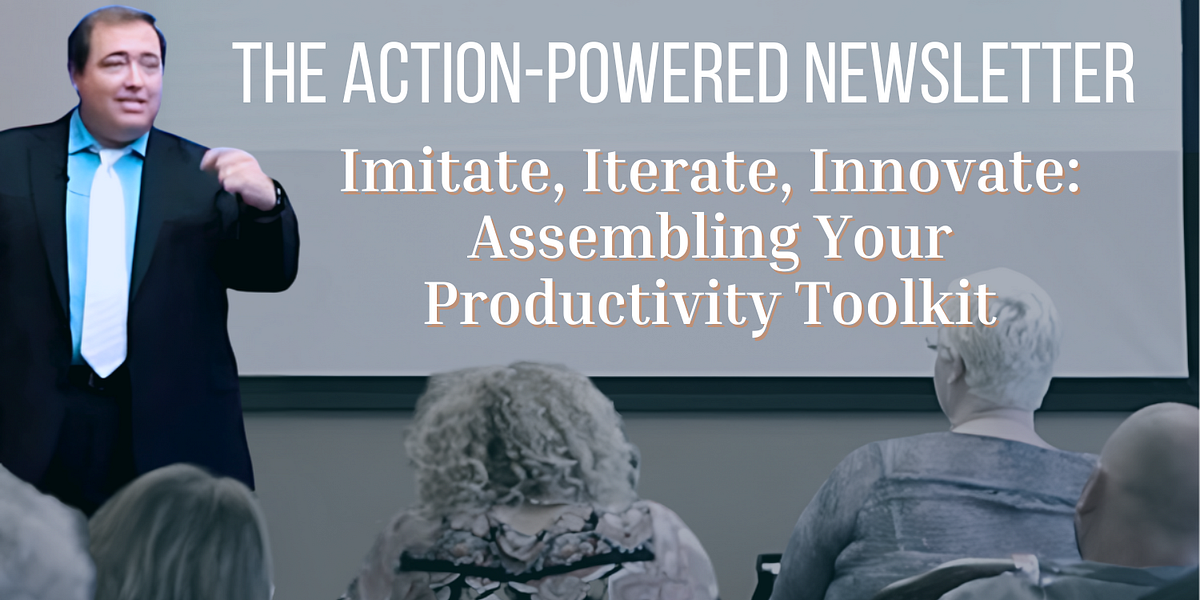 THE ACTION-POWERED NEWSLETTER

Imitate, Iterate, Innovate: Assembling Your Productivity Toolkit